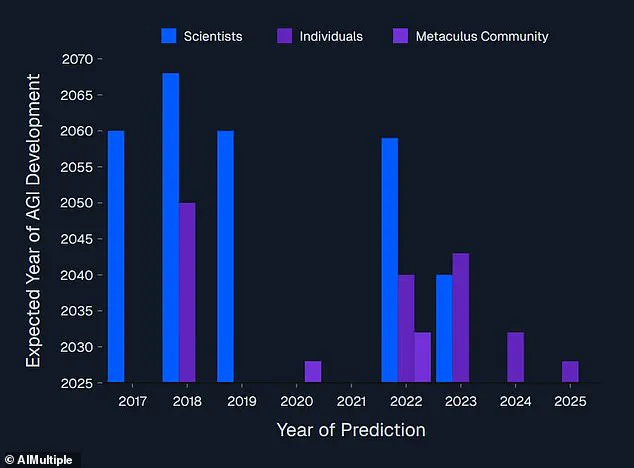 Scientists Individuals Metaculus Community

Expected Year of AGI Development

2070
2065
2060
2055
2050
2045
2040
2035
2030
2025

2017 2018 2019 2020 2021 2022 2023 2024 2025

Year of Prediction

© AIMultiple